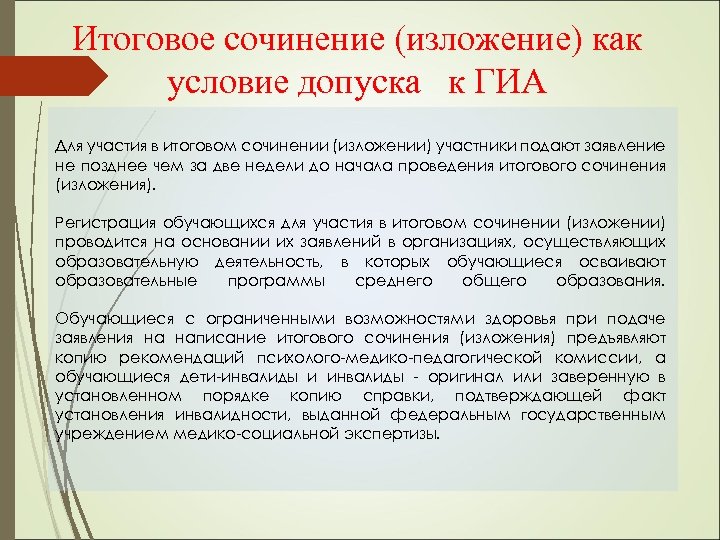 Итоговое сочинение (изложение) как условие допуска к ГИА

Для участия в итоговом сочинении (изложении) участники подают заявление не позднее чем за две недели до начала проведения итогового сочинения (изложения).

Регистрация обучающихся для участия в итоговом сочинении (изложении) проводится на основании их заявлений в организациях, осуществляющих образовательную деятельность, в которых обучающиеся осваивают образовательные программы среднего общего образования.

Обучающиеся с ограниченными возможностями здоровья при подаче заявления на написание итогового сочинения (изложения) предъявляют копию рекомендаций психолого-медико-педагогической комиссии, а обучающиеся дети-инвалиды и инвалиды - оригинал или заверенную в установленном порядке копию справки, подтверждающей факт установления инвалидности, выданной федеральным государственным учреждением медико-социальной экспертизы.